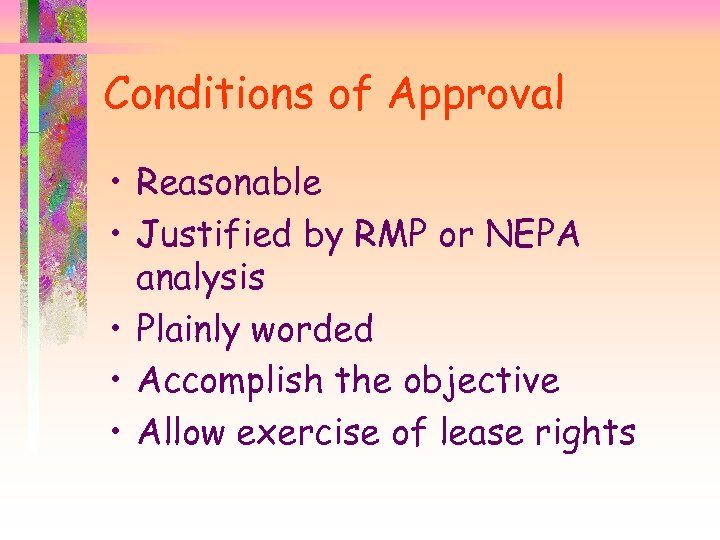 Conditions of Approval

• Reasonable
• Justified by RMP or NEPA analysis
• Plainly worded
• Accomplish the objective
• Allow exercise of lease rights